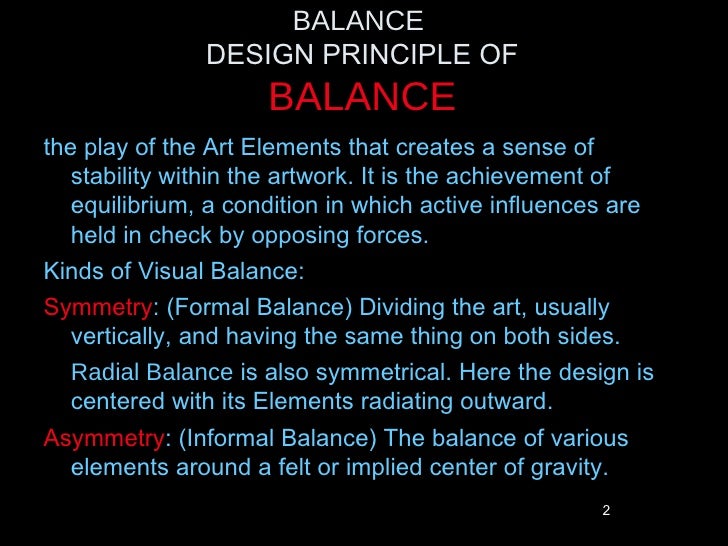 BALANCE
DESIGN PRINCIPLE OF
BALANCE

the play of the Art Elements that creates a sense of stability within the artwork. It is the achievement of equilibrium, a condition in which active influences are held in check by opposing forces.

Kinds of Visual Balance:

Symmetry: (Formal Balance) Dividing the art, usually vertically, and having the same thing on both sides.

Radial Balance is also symmetrical. Here the design is centered with its Elements radiating outward.

Asymmetry: (Informal Balance) The balance of various elements around a felt or implied center of gravity.

2